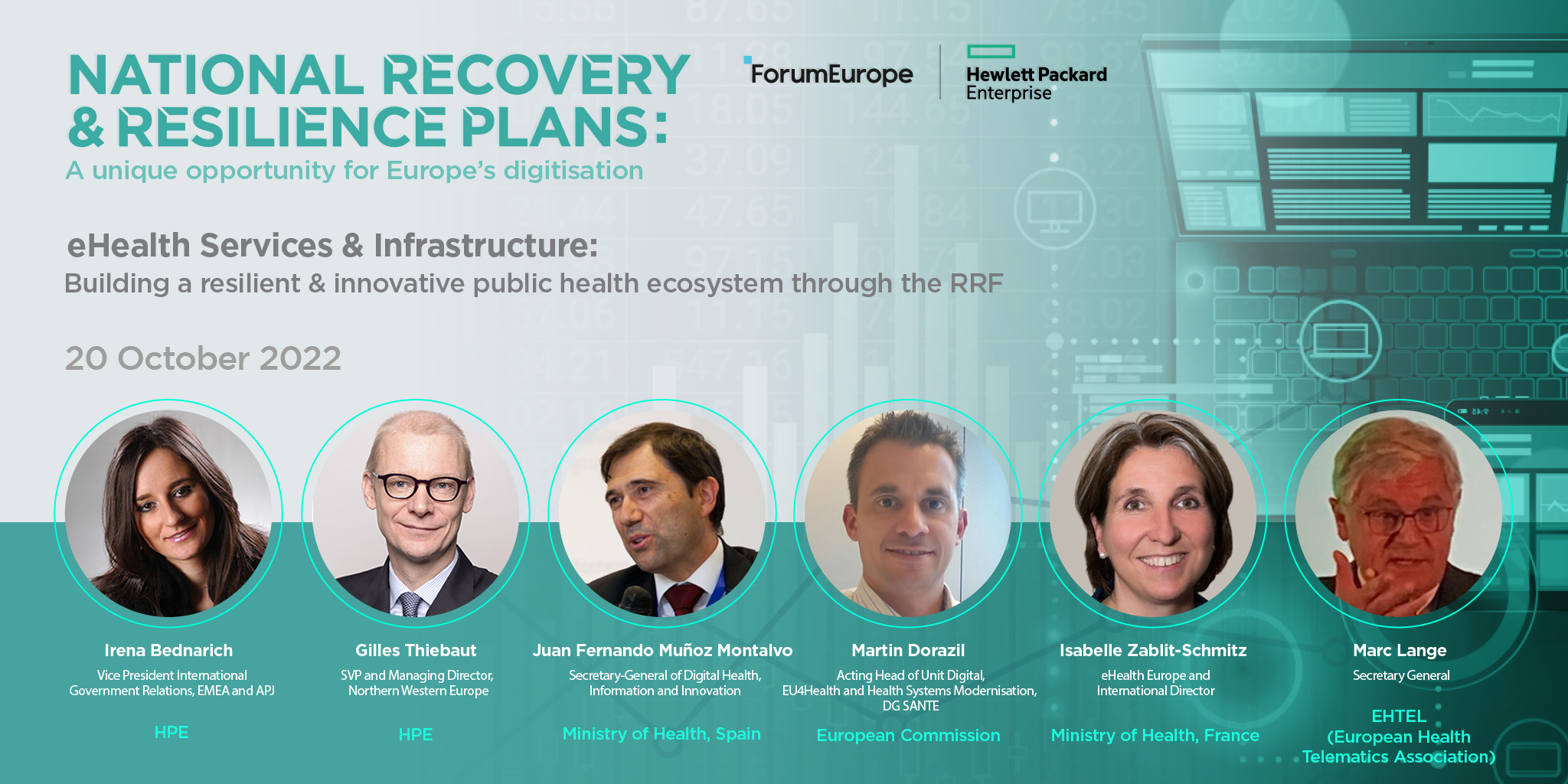 NATIONAL RECOVERY & RESILIENCE PLANS:
A unique opportunity for Europe's digitisation

ForumEurope

Hewlett Packard Enterprise

eHealth Services & Infrastructure:
Building a resilient & innovative public health ecosystem through the RRF

20 October 2022

Irena Bednarich
Vice President International Government Relations, EMEA and APJ
HPE

Gilles Thiebaut
SVP and Managing Director, Northern Western Europe
HPE

Juan Fernando Muñoz Montalvo
Secretary-General of Digital Health, Information and Innovation
Ministry of Health, Spain

Martin Dorazil
Acting Head of Unit Digital, EU4Health and Health Systems Modernisation, DG SANTE
European Commission

Isabelle Zablit-Schmitz
eHealth Europe and International Director
Ministry of Health, France

Marc Lange
Secretary General
EHTEL (European Health Telematics Association)